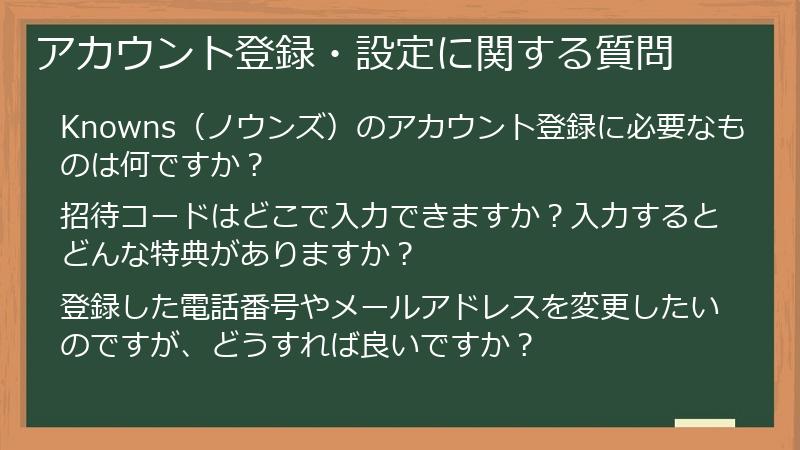 アカウント登録・設定に関する質問

Knowns（ノウンズ）のアカウント登録に必要なものは何ですか？

招待コードはどこで入力できますか？入力するとどんな特典がありますか？

登録した電話番号やメールアドレスを変更したいのですが、どうすれば良いですか？